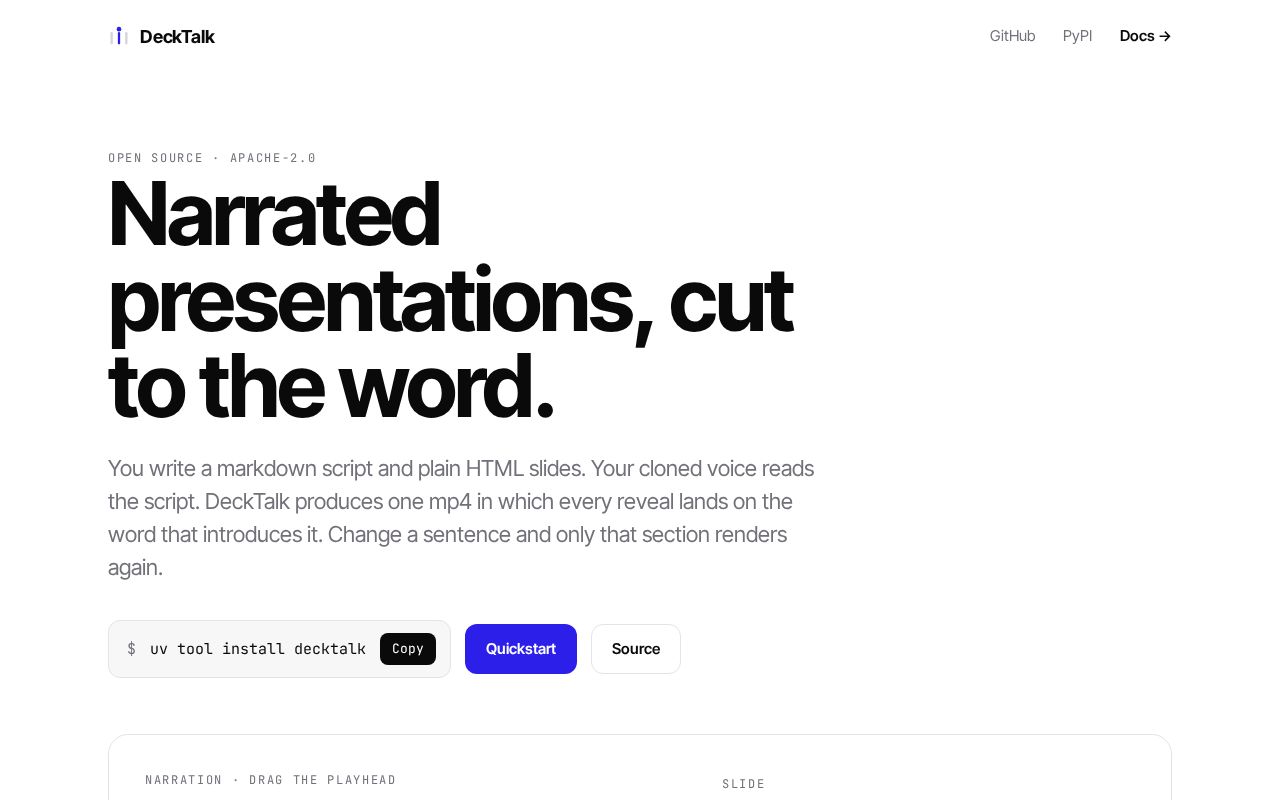 DeckTalk

GitHub PyPI Docs →

OPEN SOURCE · APACHE-2.0

Narrated presentations, cut to the word.

You write a markdown script and plain HTML slides. Your cloned voice reads the script. DeckTalk produces one mp4 in which every reveal lands on the word that introduces it. Change a sentence and only that section renders again.

$ uv tool install decktalk Copy

Quickstart

Source

NARRATION · DRAG THE PLAYHEAD

SLIDE